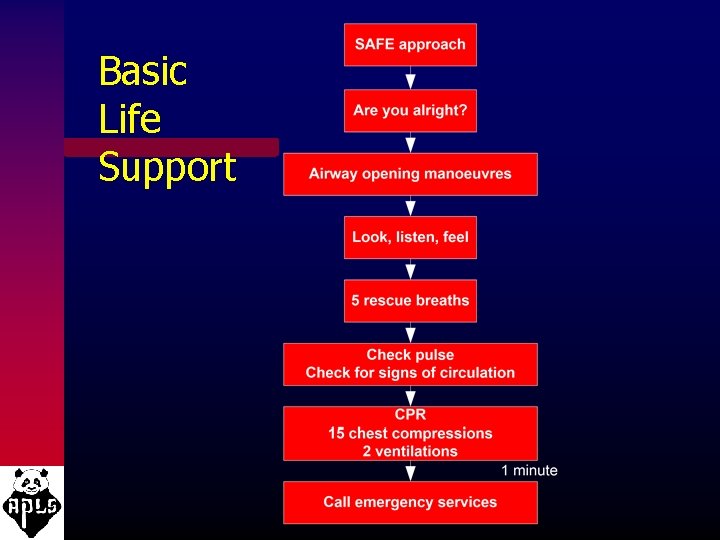 Basic Life Support

SAFE approach

Are you alright?

Airway opening manoeuvres

Look, listen, feel

5 rescue breaths

Check pulse
Check for signs of circulation

CPR
15 chest compressions
2 ventilations

1 minute

Call emergency services

APLS